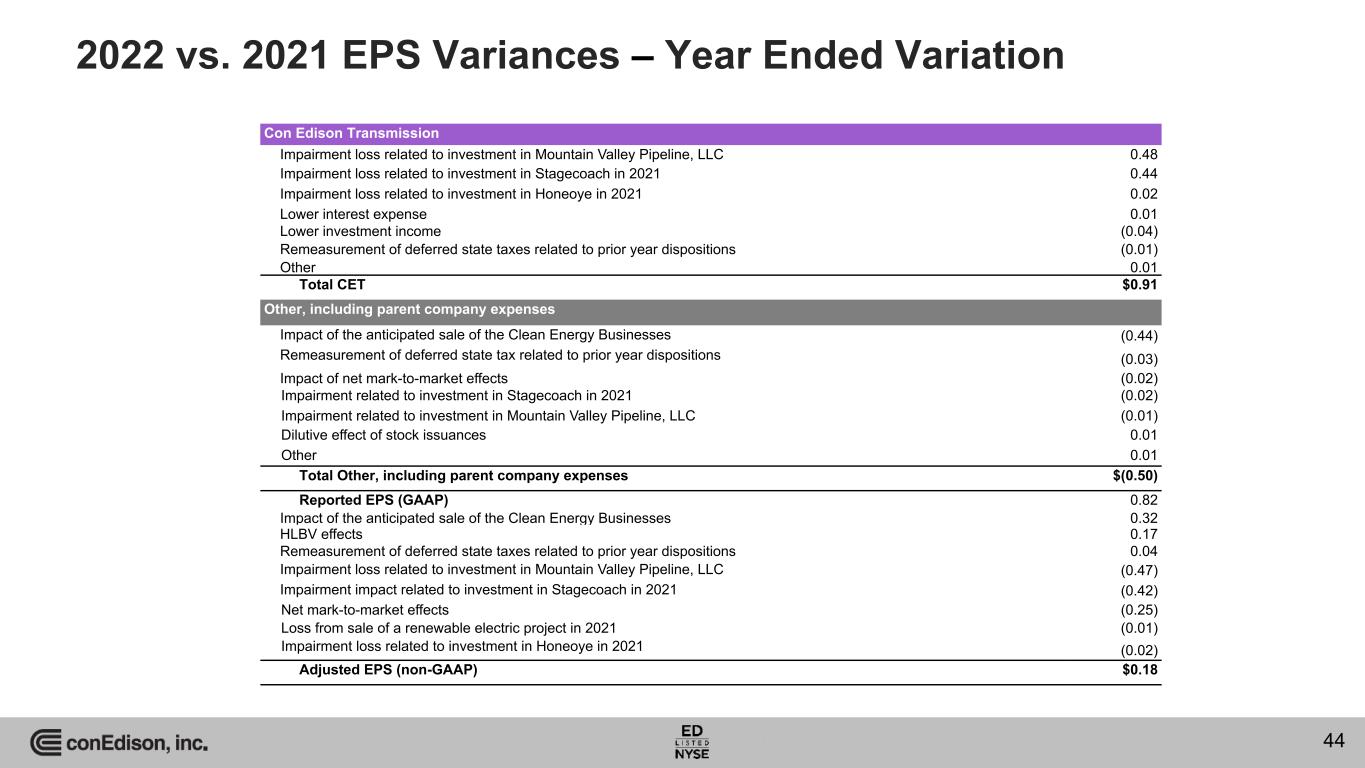 2022 vs. 2021 EPS Variances – Year Ended Variation

| Con Edison Transmission | |
|---|---|
| Impairment loss related to investment in Mountain Valley Pipeline, LLC | 0.48 |
| Impairment loss related to investment in Stagecoach in 2021 | 0.44 |
| Impairment loss related to investment in Honeoye in 2021 | 0.02 |
| Lower interest expense | 0.01 |
| Lower investment income | (0.04) |
| Remeasurement of deferred state taxes related to prior year dispositions | (0.01) |
| Other | 0.01 |
| Total CET | $0.91 |
| Other, including parent company expenses | |
| Impact of the anticipated sale of the Clean Energy Businesses | (0.44) |
| Remeasurement of deferred state tax related to prior year dispositions | (0.03) |
| Impact of net mark-to-market effects | (0.02) |
| Impairment related to investment in Stagecoach in 2021 | (0.02) |
| Impairment related to investment in Mountain Valley Pipeline, LLC | (0.01) |
| Dilutive effect of stock issuances | 0.01 |
| Other | 0.01 |
| Total Other, including parent company expenses | $(0.50) |
| Reported EPS (GAAP) | 0.82 |
| Impact of the anticipated sale of the Clean Energy Businesses | 0.32 |
| HLBV effects | 0.17 |
| Remeasurement of deferred state taxes related to prior year dispositions | 0.04 |
| Impairment loss related to investment in Mountain Valley Pipeline, LLC | (0.47) |
| Impairment impact related to investment in Stagecoach in 2021 | (0.42) |
| Net mark-to-market effects | (0.25) |
| Loss from sale of a renewable electric project in 2021 | (0.01) |
| Impairment loss related to investment in Honeoye in 2021 | (0.02) |
| Adjusted EPS (non-GAAP) | $0.18 |

conEdison, inc.

ED LISTED NYSE

44